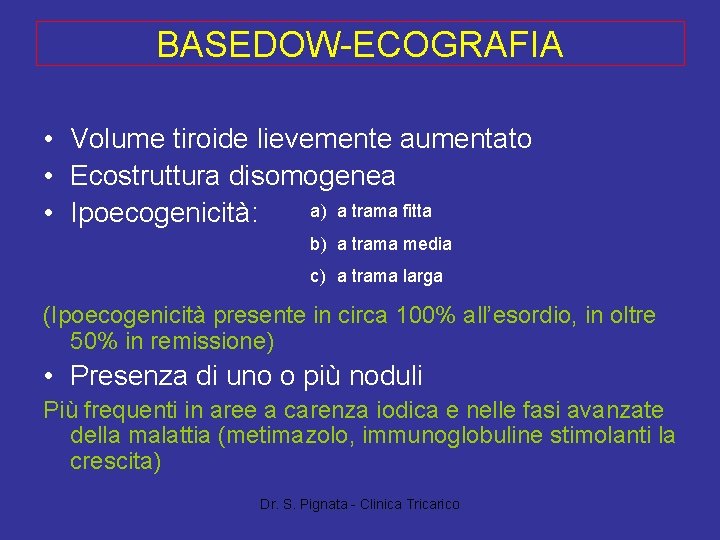 BASEDOW-ECOGRAFIA

• Volume tiroide lievemente aumentato
• Ecostruttura disomogenea
• Ipoecogenicità:

a) a trama fitta
b) a trama media
c) a trama larga

(Ipoecogenicità presente in circa 100% all'esordio, in oltre 50% in remissione)

• Presenza di uno o più noduli

Più frequenti in aree a carenza iodica e nelle fasi avanzate della malattia (metimazolo, immunoglobuline stimolanti la crescita)

Dr. S. Pignata - Clinica Tricarico